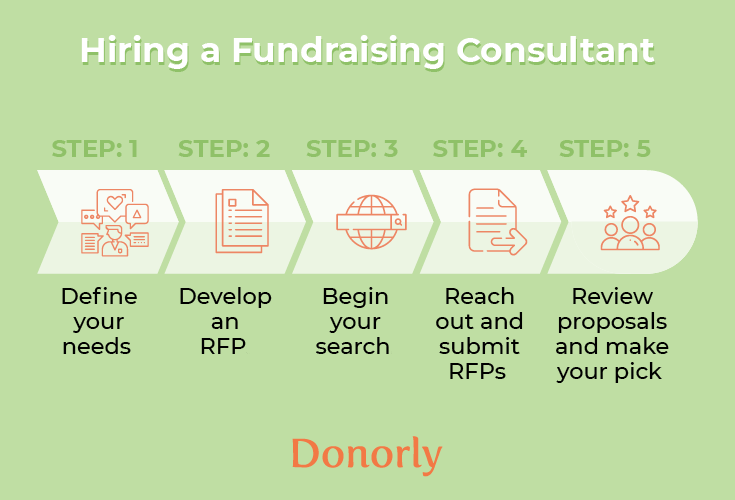 Hiring a Fundraising Consultant

STEP: 1

Define your needs

STEP: 2

Develop an RFP

STEP: 3

Begin your search

STEP: 4

Reach out and submit RFPs

STEP: 5

Review proposals and make your pick

Donorly